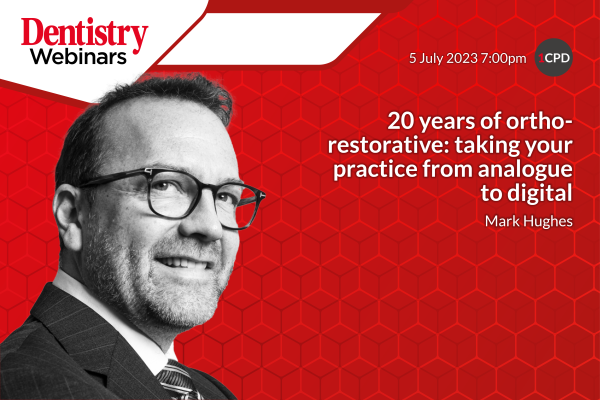 Dentistry Webinars

5 July 2023 7:00pm 1CPD

20 years of ortho-restorative: taking your practice from analogue to digital

Mark Hughes